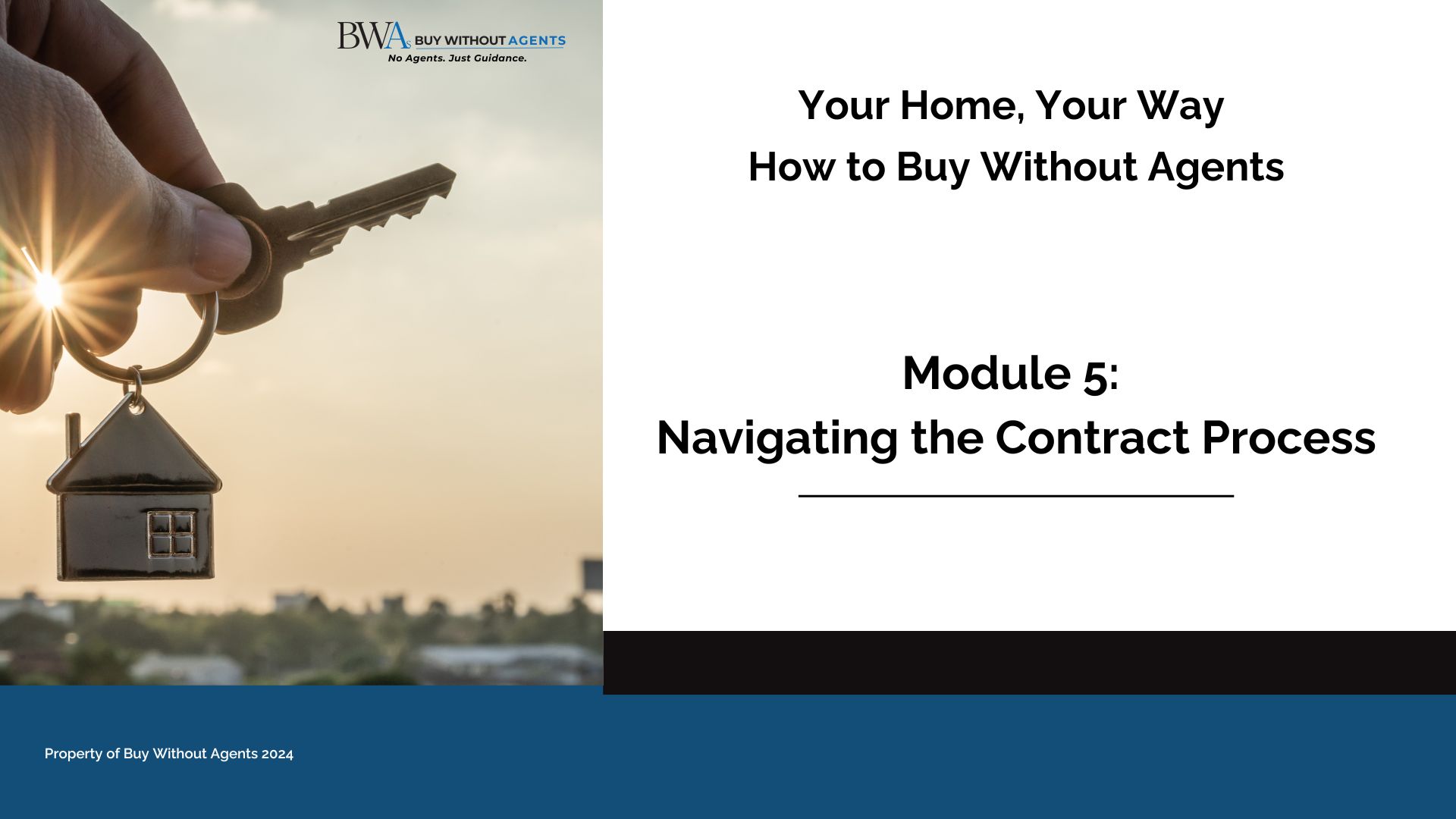 BWAs BUY WITHOUT AGENTS
No Agents. Just Guidance.

Your Home, Your Way
How to Buy Without Agents

Module 5:
Navigating the Contract Process

Property of Buy Without Agents 2024